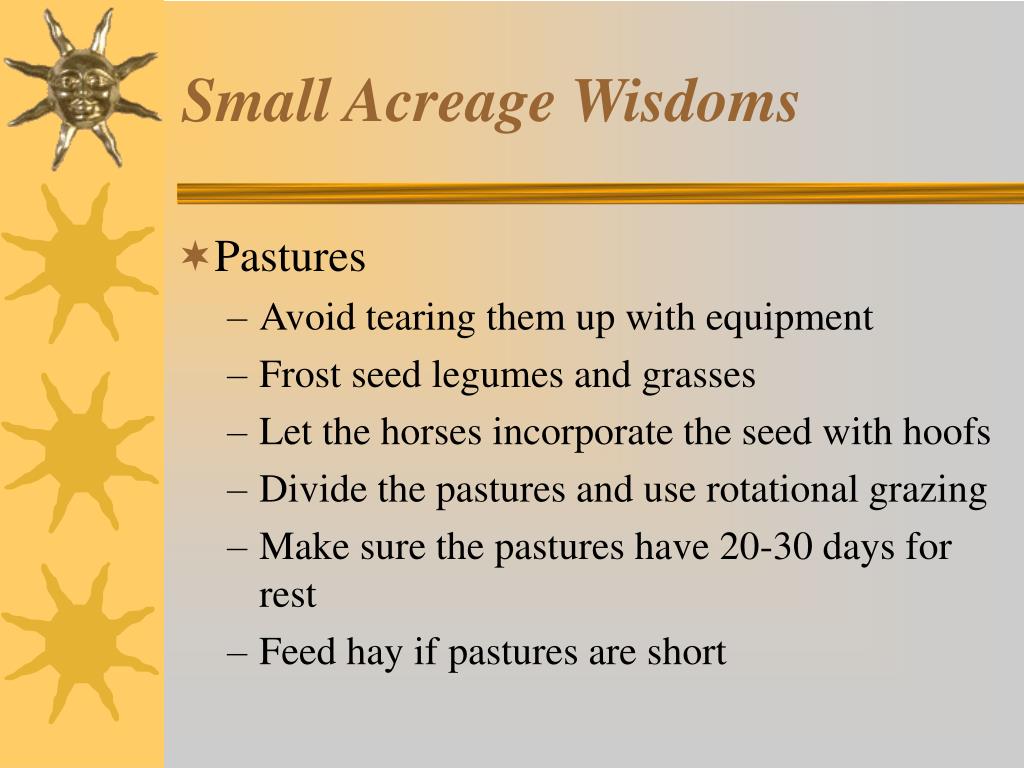 Small Acreage Wisdoms

Pastures
– Avoid tearing them up with equipment
– Frost seed legumes and grasses
– Let the horses incorporate the seed with hoofs
– Divide the pastures and use rotational grazing
– Make sure the pastures have 20-30 days for rest
– Feed hay if pastures are short